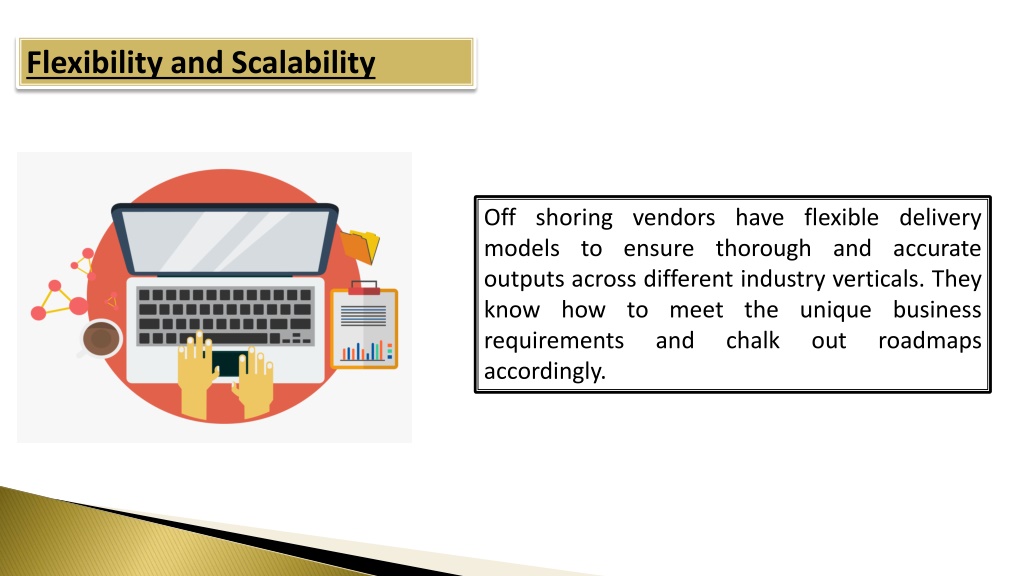 Flexibility and Scalability

Off shoring vendors have flexible delivery models to ensure thorough and accurate outputs across different industry verticals. They know how to meet the unique business requirements and chalk out roadmaps accordingly.